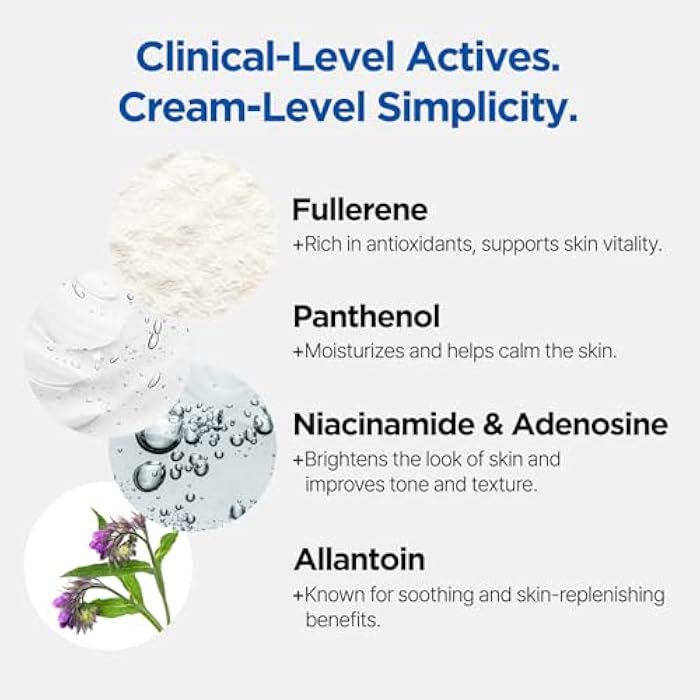 Clinical-Level Actives.
Cream-Level Simplicity.

Fullerene
+Rich in antioxidants, supports skin vitality.

Panthenol
+Moisturizes and helps calm the skin.

Niacinamide & Adenosine
+Brightens the look of skin and improves tone and texture.

Allantoin
+Known for soothing and skin-replenishing benefits.